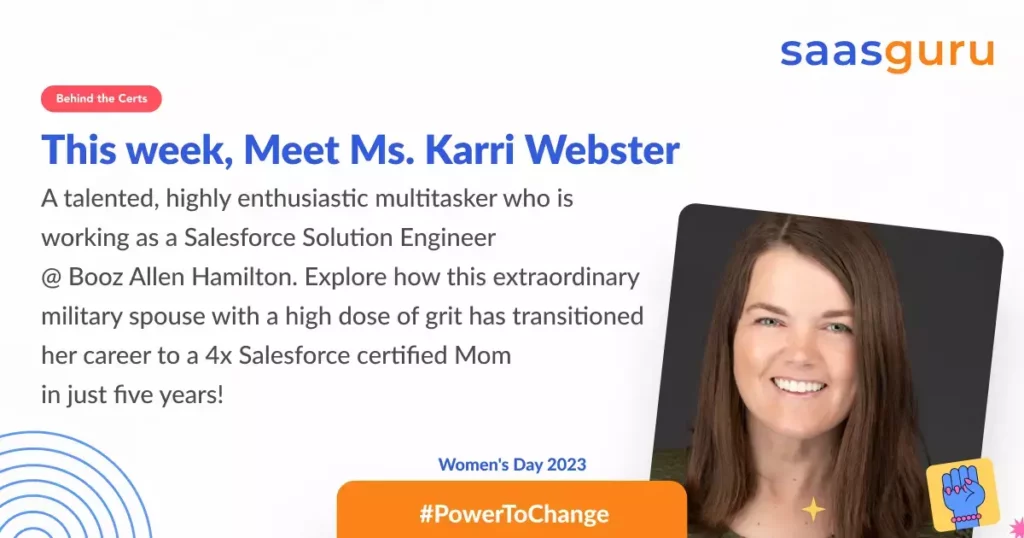 saasguru

Behind the Certs

This week, Meet Ms. Karri Webster

A talented, highly enthusiastic multitasker who is working as a Salesforce Solution Engineer @ Booz Allen Hamilton. Explore how this extraordinary military spouse with a high dose of grit has transitioned her career to a 4x Salesforce certified Mom in just five years!

Women's Day 2023

#PowerToChange